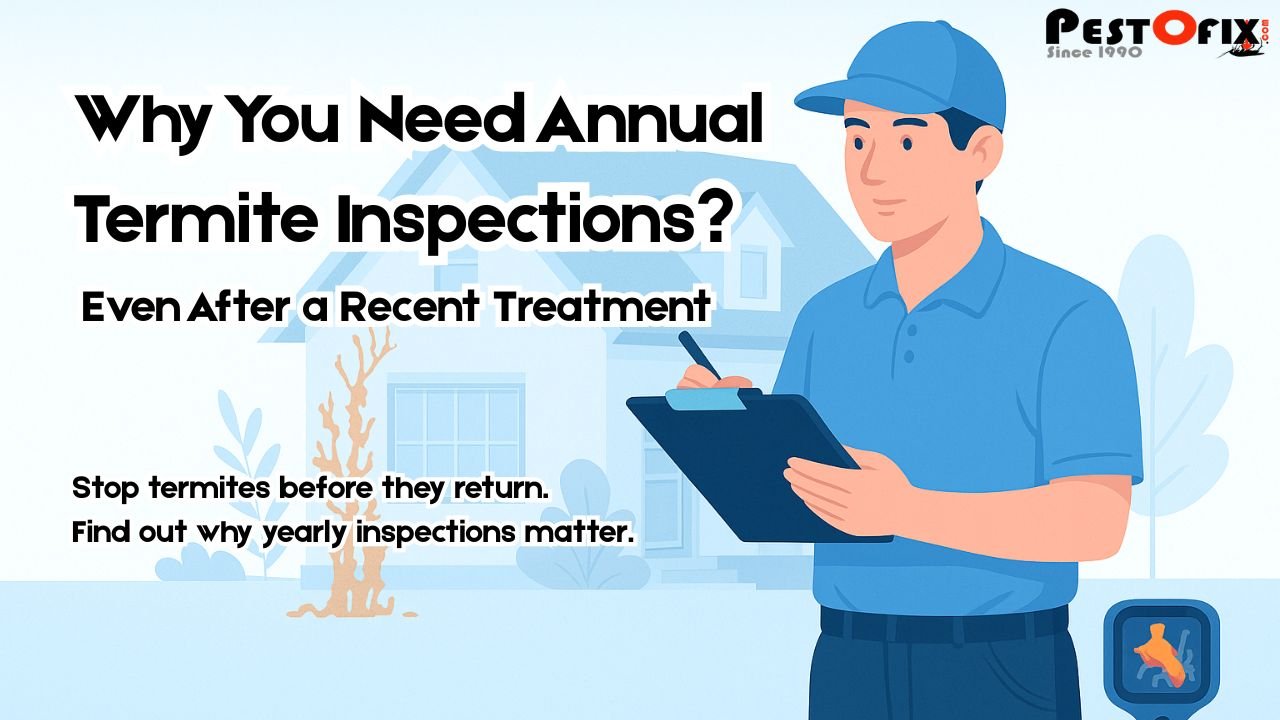 PESTOFIX.COM
Since 1990

Why You Need Annual Termite Inspections?

Even After a Recent Treatment

Stop termites before they return.
Find out why yearly inspections matter.